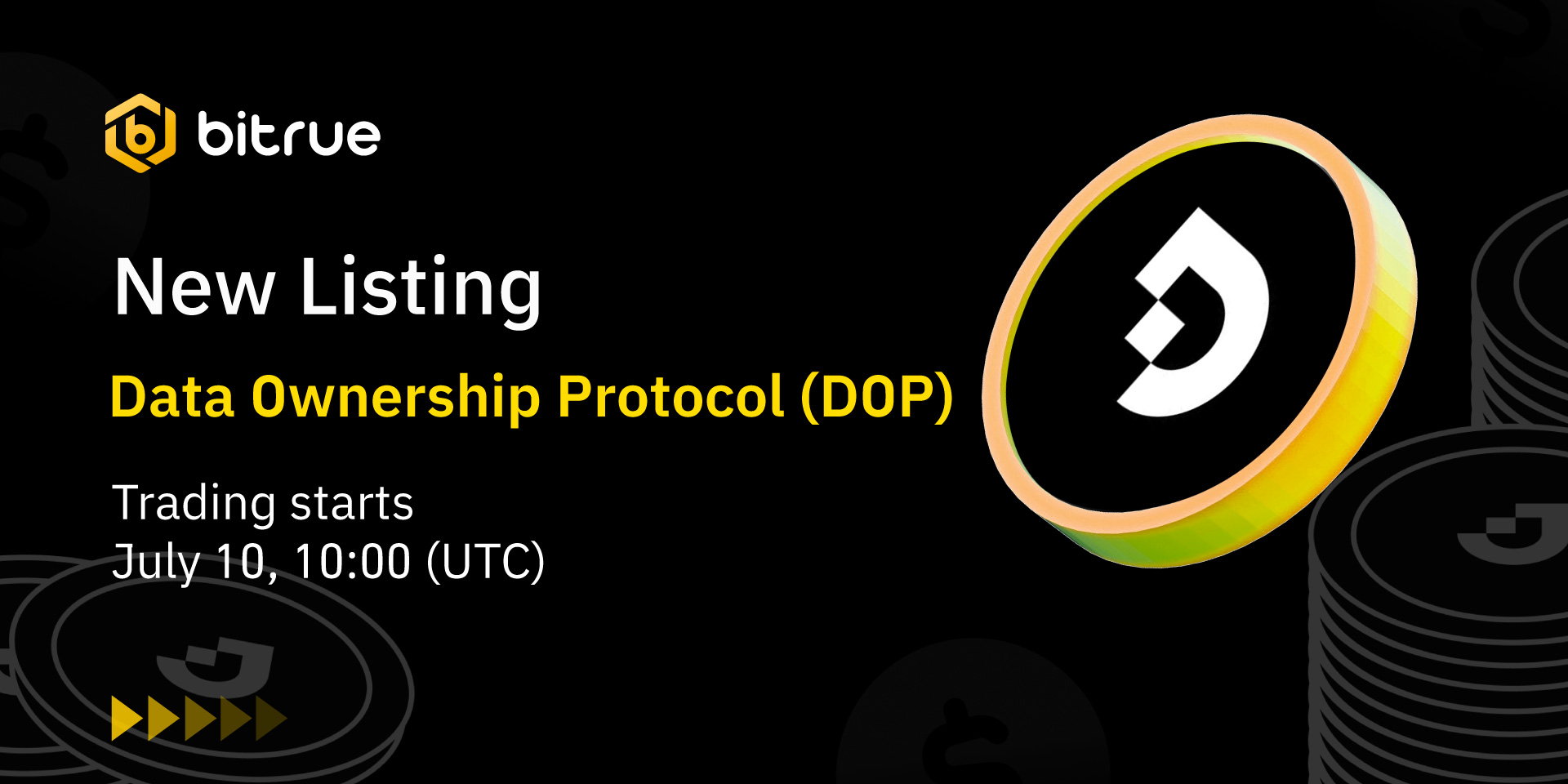 bitrue

New Listing

Data Ownership Protocol (DOP)

Trading starts
July 10, 10:00 (UTC)